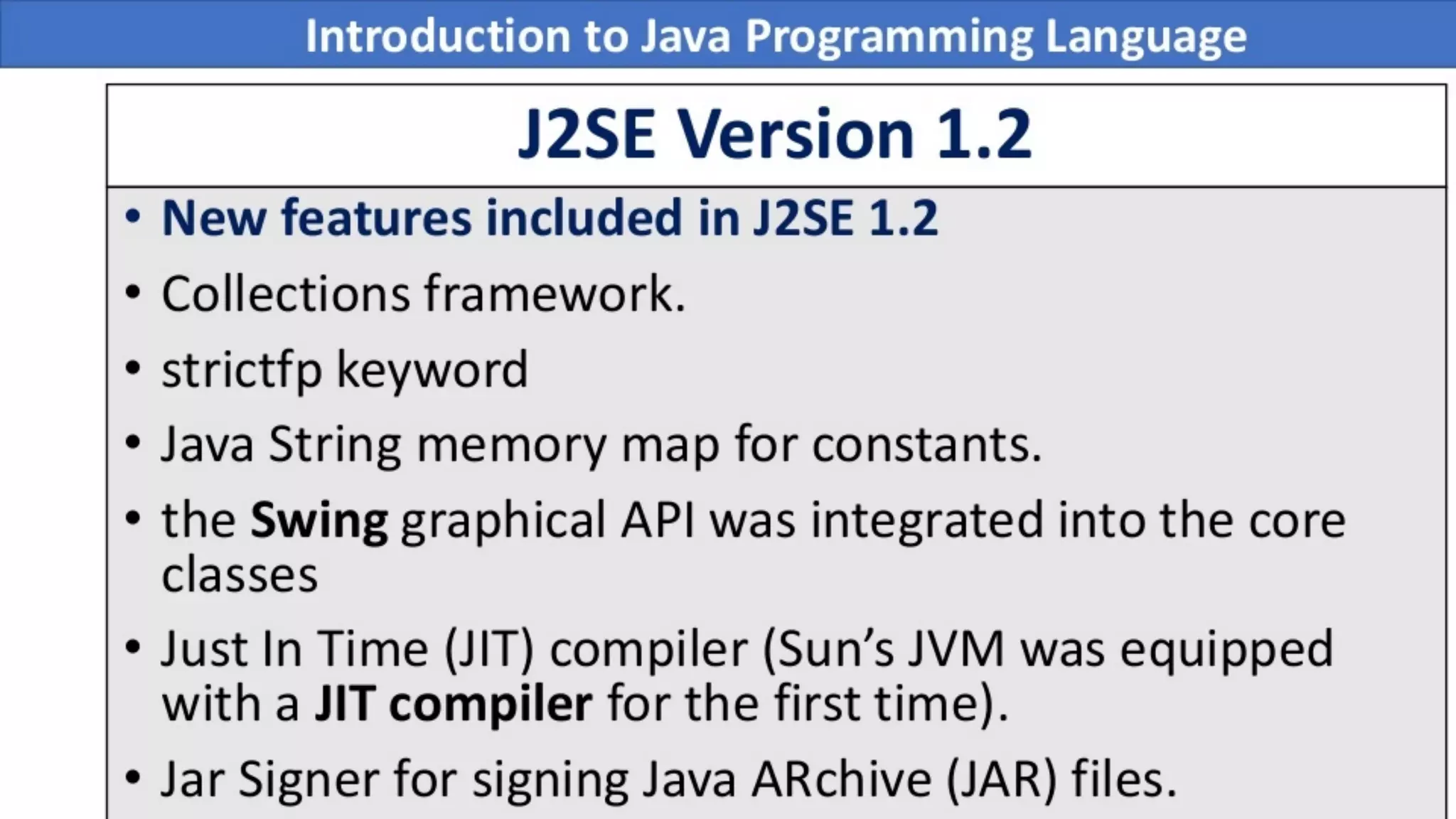 Introduction to Java Programming Language

J2SE Version 1.2

• New features included in J2SE 1.2

• Collections framework.

• strictfp keyword

• Java String memory map for constants.

• the Swing graphical API was integrated into the core classes

• Just In Time (JIT) compiler (Sun's JVM was equipped with a JIT compiler for the first time).

• Jar Signer for signing Java ARchive (JAR) files.